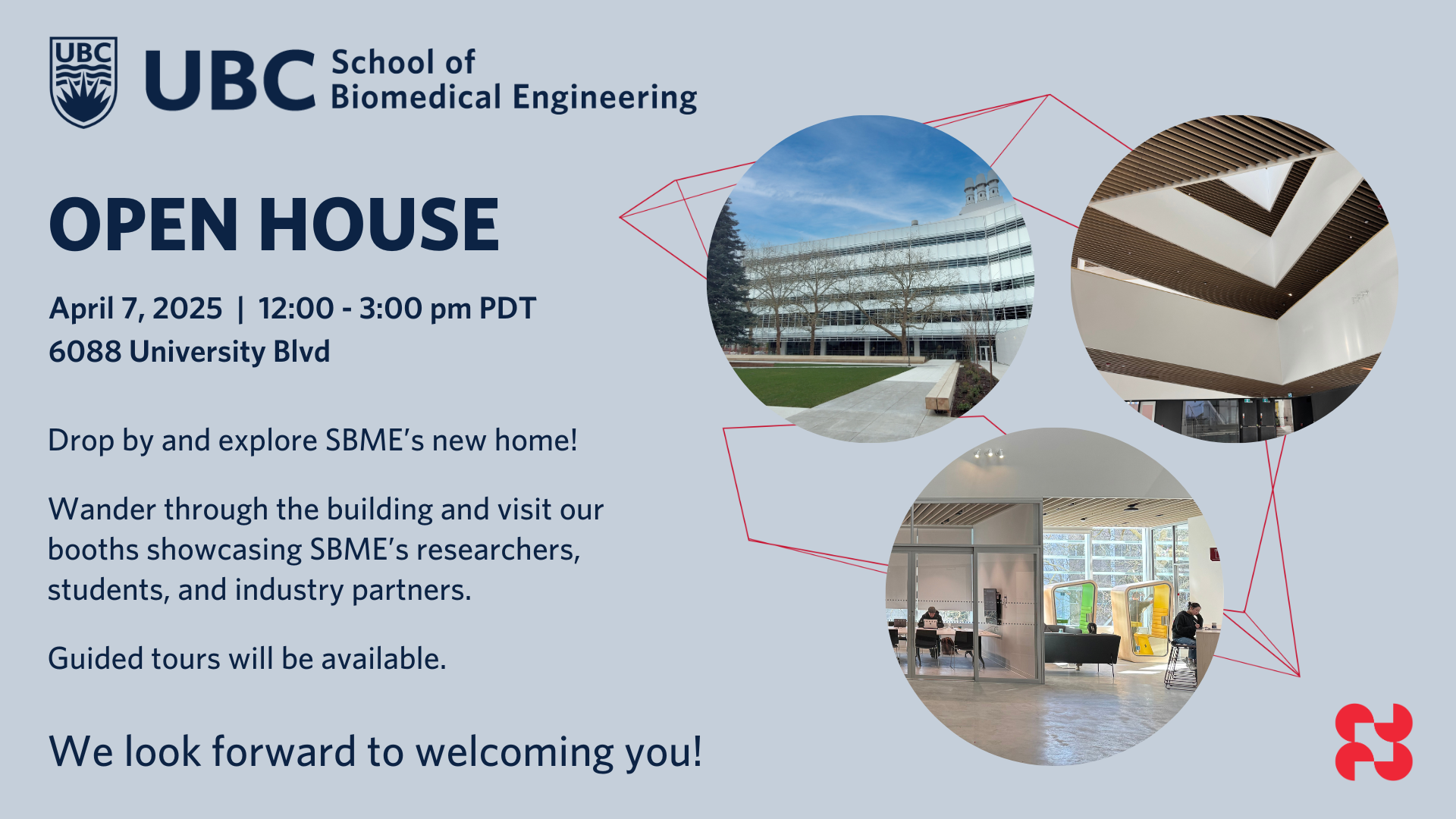 UBC

UBC School of Biomedical Engineering

OPEN HOUSE

April 7, 2025 | 12:00 - 3:00 pm PDT
6088 University Blvd

Drop by and explore SBME's new home!

Wander through the building and visit our booths showcasing SBME's researchers, students, and industry partners.

Guided tours will be available.

We look forward to welcoming you!